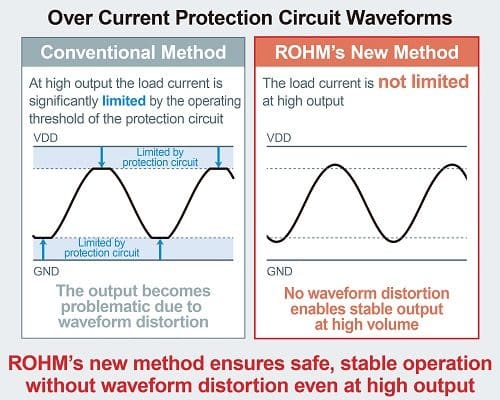 Over Current Protection Circuit Waveforms

Conventional Method

At high output the load current is significantly limited by the operating threshold of the protection circuit

VDD

Limited by protection circuit

Limited by protection circuit

GND

The output becomes problematic due to waveform distortion

ROHM's New Method

The load current is not limited at high output

VDD

GND

No waveform distortion enables stable output at high volume

ROHM's new method ensures safe, stable operation without waveform distortion even at high output